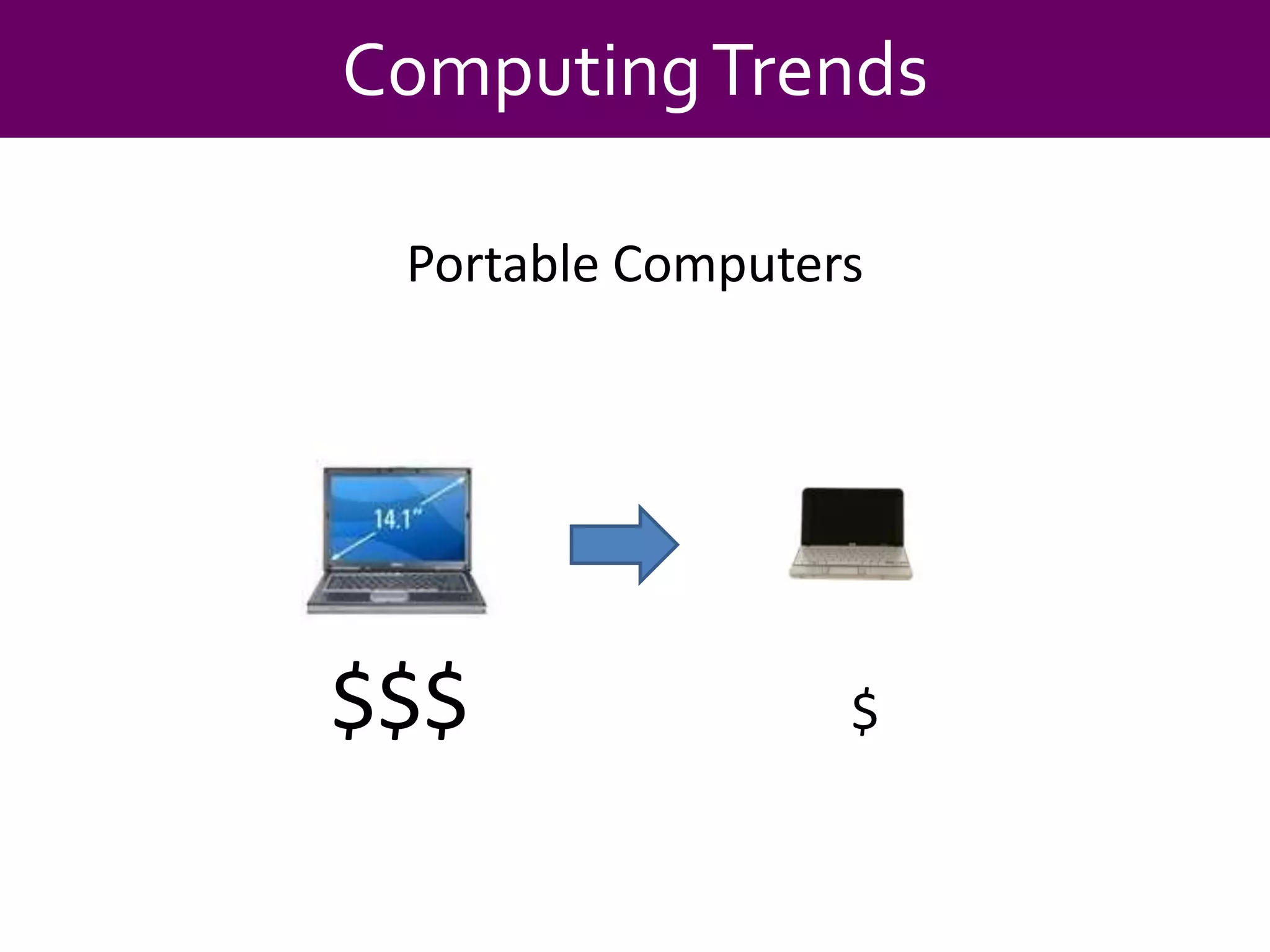 Computing Trends

Portable Computers

14.1"

\$\$\$

\$